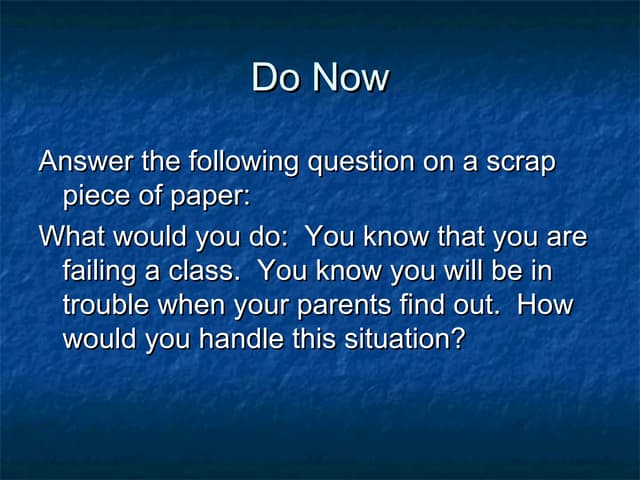 Do Now

Answer the following question on a scrap piece of paper:

What would you do:  You know that you are failing a class.  You know you will be in trouble when your parents find out.  How would you handle this situation?